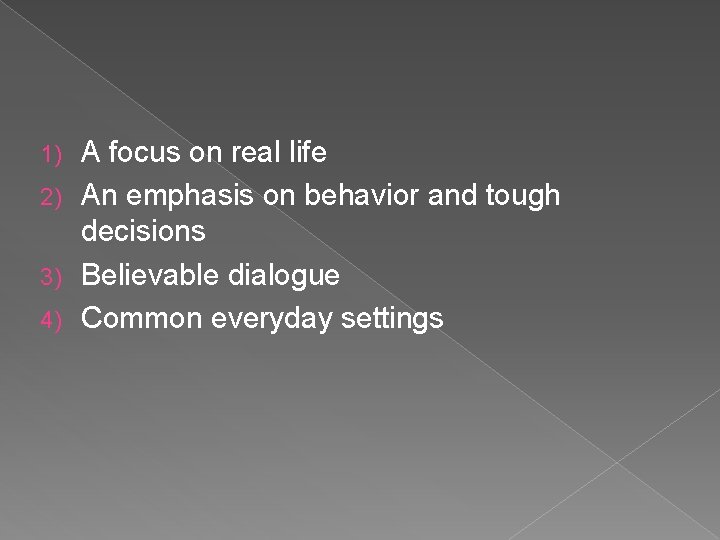 1) A focus on real life
2) An emphasis on behavior and tough decisions
3) Believable dialogue
4) Common everyday settings